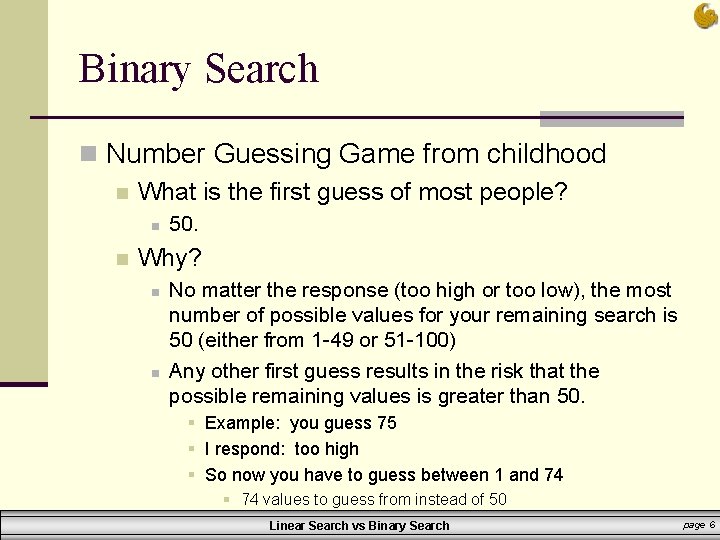 Binary Search

Number Guessing Game from childhood

What is the first guess of most people?

50.

Why?

No matter the response (too high or too low), the most number of possible values for your remaining search is 50 (either from 1-49 or 51-100)

Any other first guess results in the risk that the possible remaining values is greater than 50.

Example: you guess 75

I respond: too high

So now you have to guess between 1 and 74

74 values to guess from instead of 50

Linear Search vs Binary Search

page 6